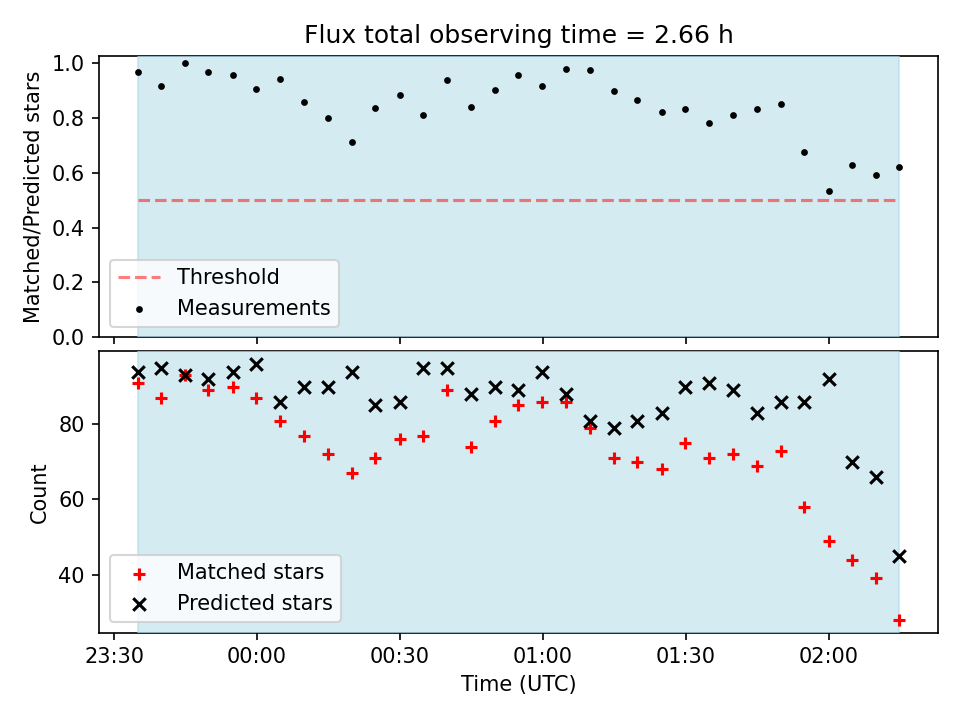 Flux total observing time = 2.66 h

Matched/Predicted stars

1.0
0.8
0.6
0.4
0.2
0.0

Threshold
Measurements

Count

80
60
40

Matched stars
Predicted stars

23:30
00:00
00:30
01:00
01:30
02:00

Time (UTC)